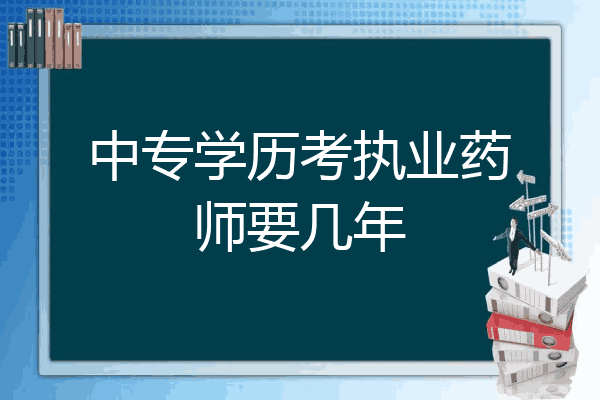 中专学历考执业药师要几年